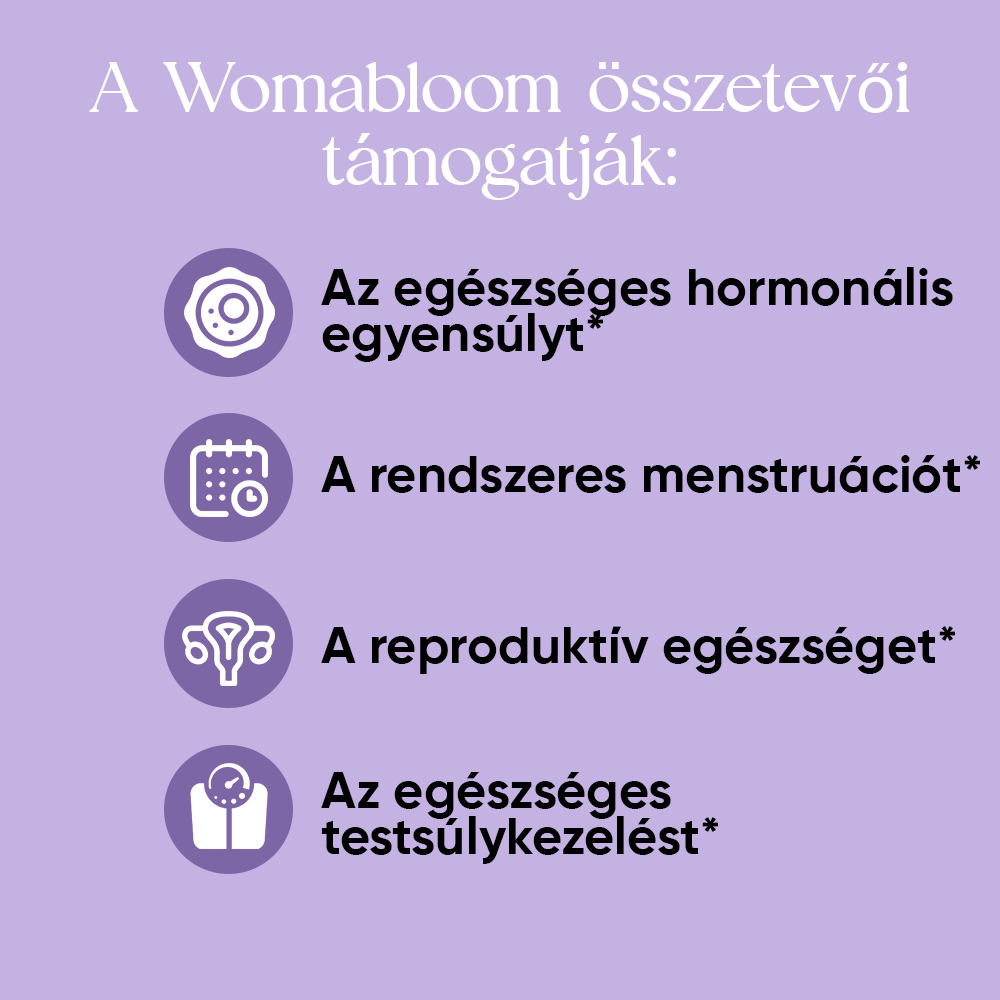 A Womabloom összetevői támogatják:

Az egészséges hormonális egyensúlyt*

A rendszeres menstruációt*

A reproduktív egészséget*

Az egészséges testsúlykezelést*